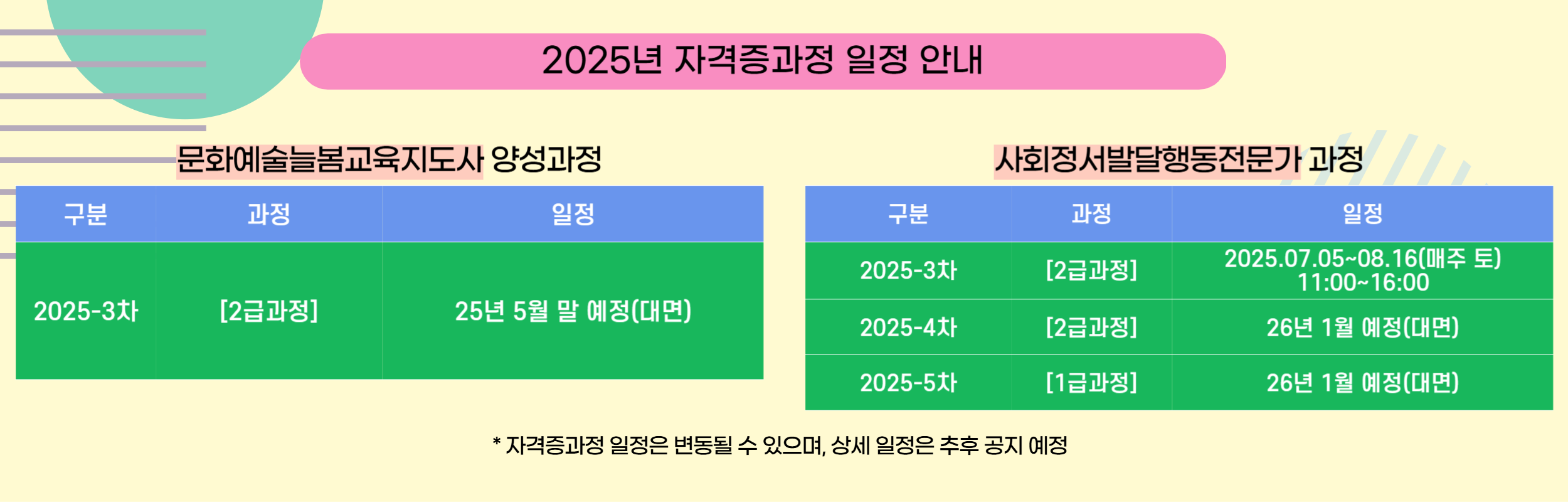 2025년 자격증과정 일정 안내

문화예술늘봄교육지도사 양성과정

| 구분 | 과정 | 일정 |
|---|---|---|
| 2025-3차 | [2급과정] | 25년 5월 말 예정(대면) |

사회정서발달행동전문가 과정

| 구분 | 과정 | 일정 |
|---|---|---|
| 2025-3차 | [2급과정] | 2025.07.05~08.16(매주 토) 11:00~16:00 |
| 2025-4차 | [2급과정] | 26년 1월 예정(대면) |
| 2025-5차 | [1급과정] | 26년 1월 예정(대면) |

* 자격증과정 일정은 변동될 수 있으며, 상세 일정은 추후 공지 예정